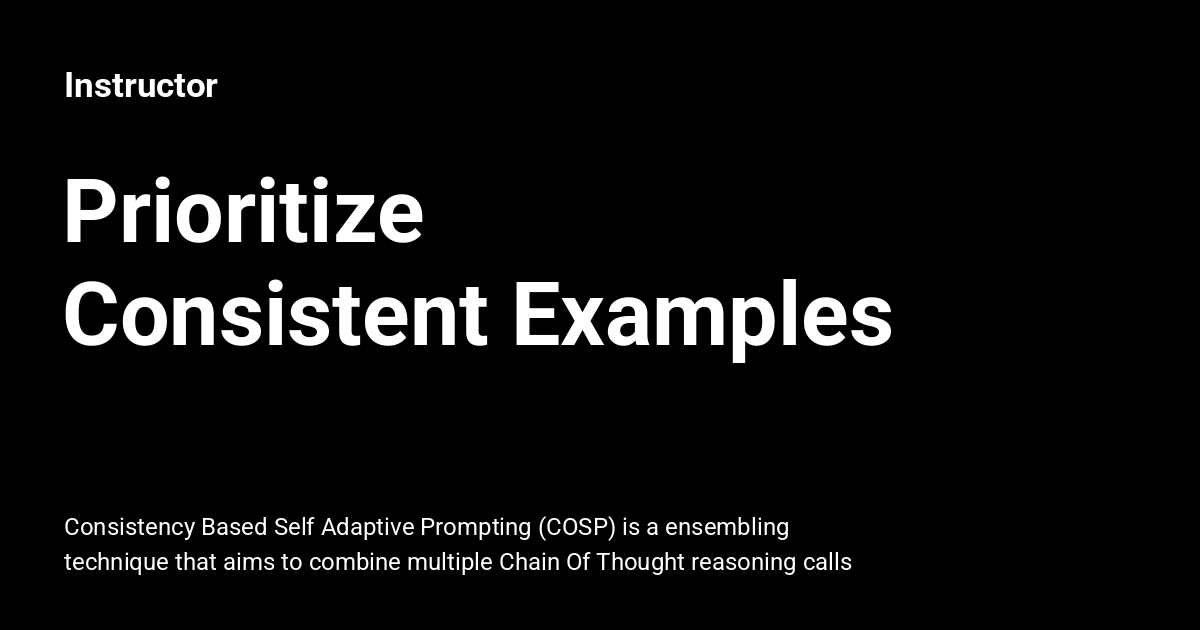 Instructor

Prioritize Consistent Examples

Consistency Based Self Adaptive Prompting (COSP) is a ensembling technique that aims to combine multiple Chain Of Thought reasoning calls